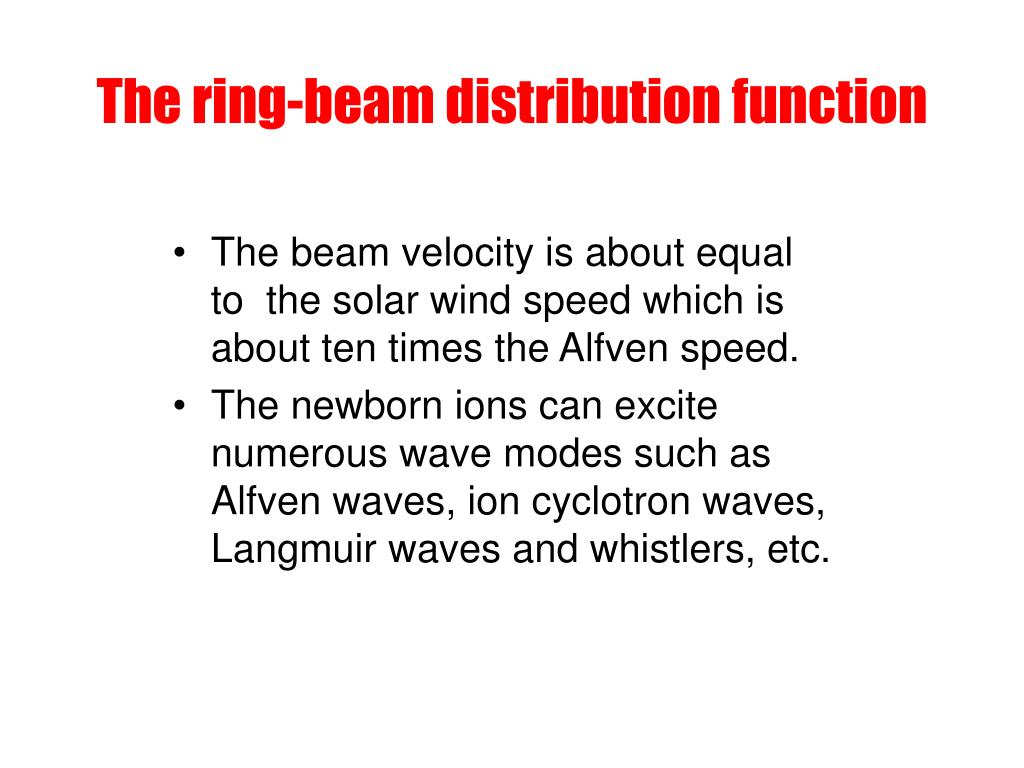 The ring-beam distribution function

• The beam velocity is about equal to the solar wind speed which is about ten times the Alfven speed.
• The newborn ions can excite numerous wave modes such as Alfven waves, ion cyclotron waves, Langmuir waves and whistlers, etc.